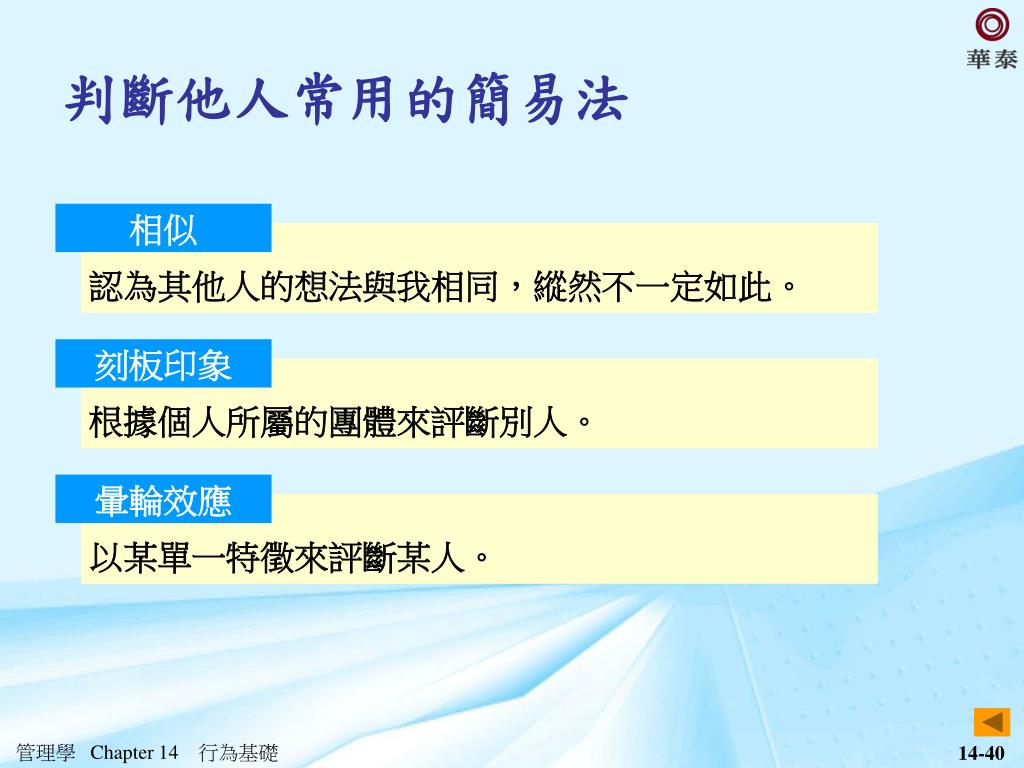 華泰

判斷他人常用的簡易法

相似

認為其他人的想法與我相同，縱然不一定如此。

刻板印象

根據個人所屬的團體來評斷別人。

暈輪效應

以某單一特徵來評斷某人。

管理學 Chapter 14 行為基礎

14-40